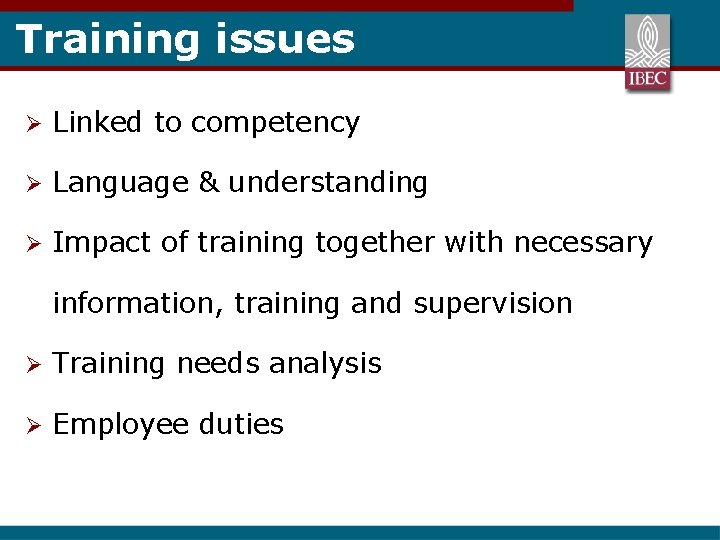 Training issues

IBEC

➢ Linked to competency

➢ Language & understanding

➢ Impact of training together with necessary information, training and supervision

➢ Training needs analysis

➢ Employee duties